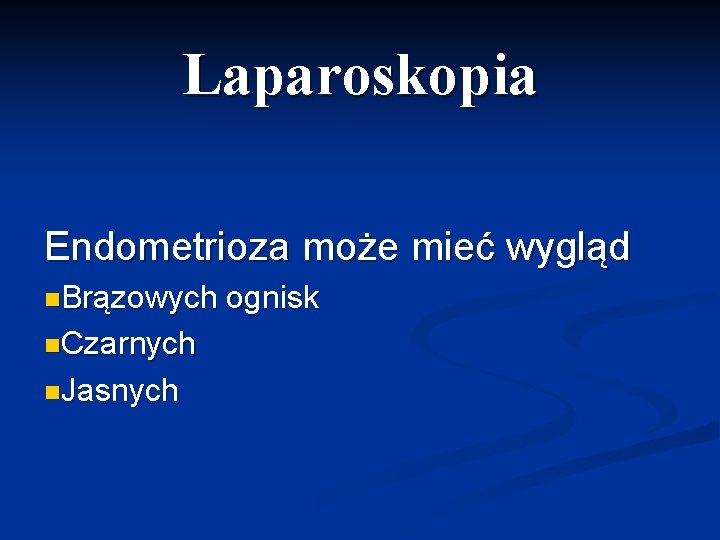 Laparoskopia

Endometrioza może mieć wygląd

Brązowych ognisk
Czarnych
Jasnych